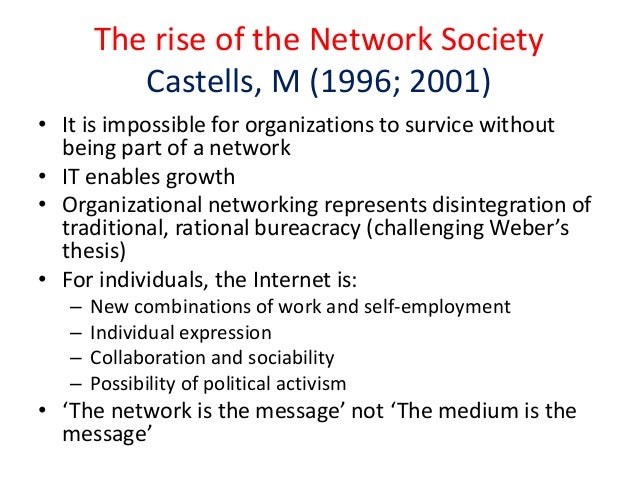 The rise of the Network Society
Castells, M (1996; 2001)

• It is impossible for organizations to survice without being part of a network
• IT enables growth
• Organizational networking represents disintegration of traditional, rational bureacracy (challenging Weber's thesis)
• For individuals, the Internet is:
– New combinations of work and self-employment
– Individual expression
– Collaboration and sociability
– Possibility of political activism
• 'The network is the message' not 'The medium is the message'